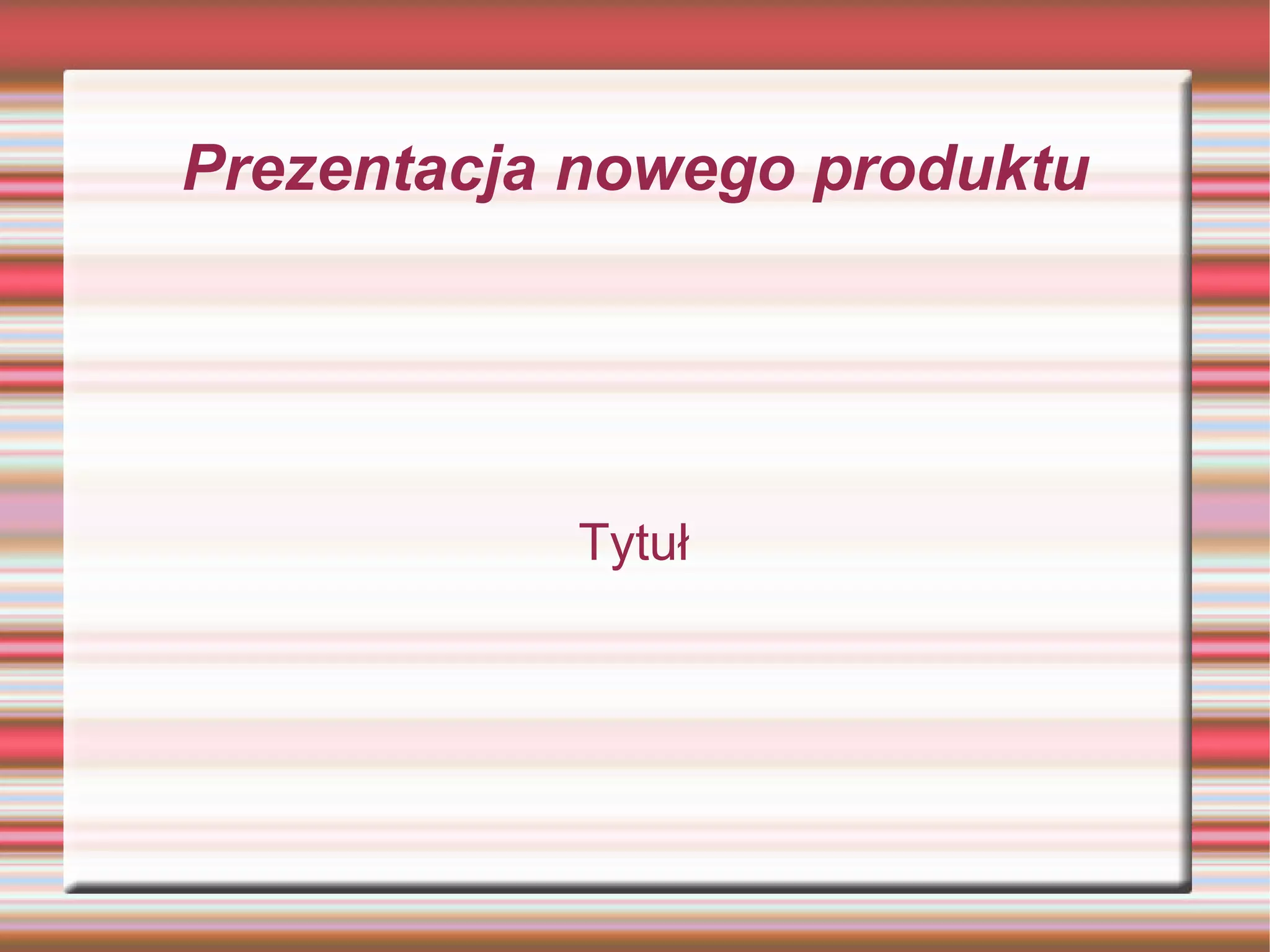 Prezentacja nowego produktu

Tytuł